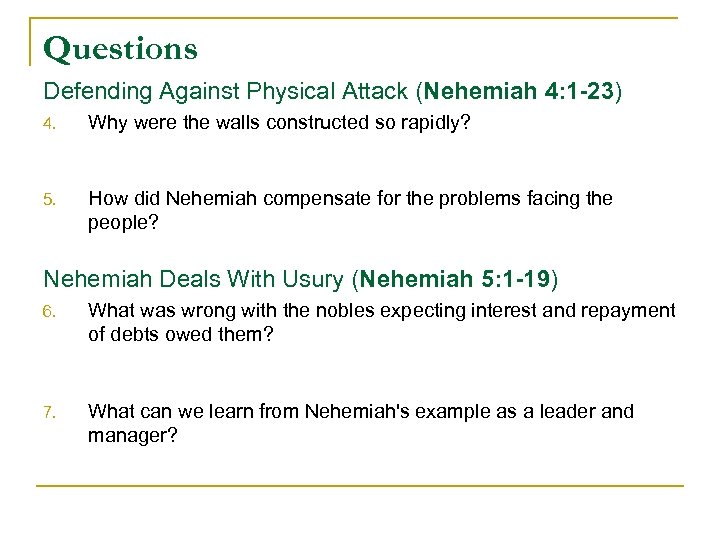 Questions

Defending Against Physical Attack (Nehemiah 4:1-23)

4. Why were the walls constructed so rapidly?

5. How did Nehemiah compensate for the problems facing the people?

Nehemiah Deals With Usury (Nehemiah 5:1-19)

6. What was wrong with the nobles expecting interest and repayment of debts owed them?

7. What can we learn from Nehemiah's example as a leader and manager?